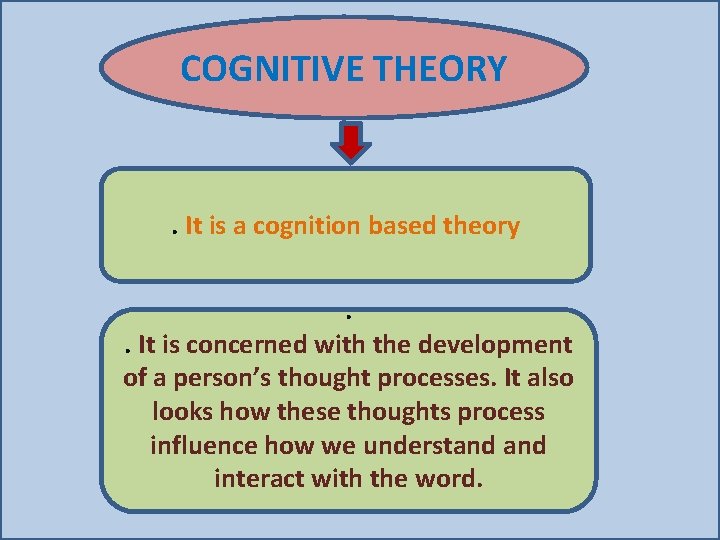 COGNITIVE THEORY

. It is a cognition based theory

.

. It is concerned with the development of a person's thought processes. It also looks how these thoughts process influence how we understand and interact with the word.